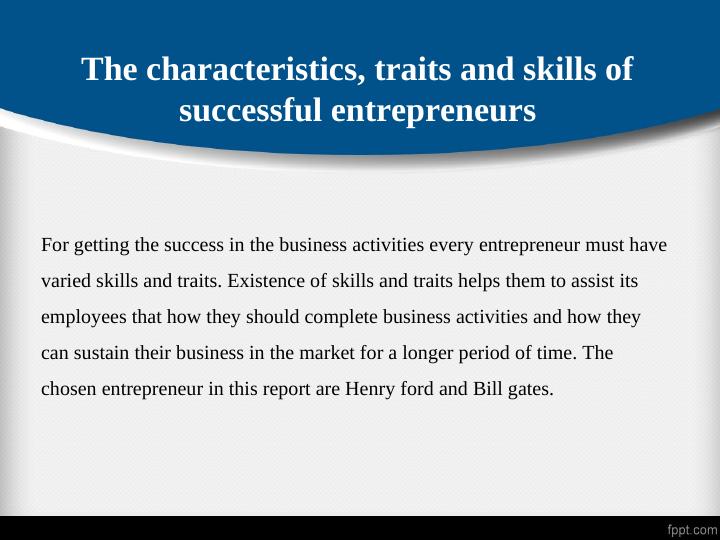 The characteristics, traits and skills of successful entrepreneurs

For getting the success in the business activities every entrepreneur must have varied skills and traits. Existence of skills and traits helps them to assist its employees that how they should complete business activities and how they can sustain their business in the market for a longer period of time. The chosen entrepreneur in this report are Henry ford and Bill gates.

fppt.com